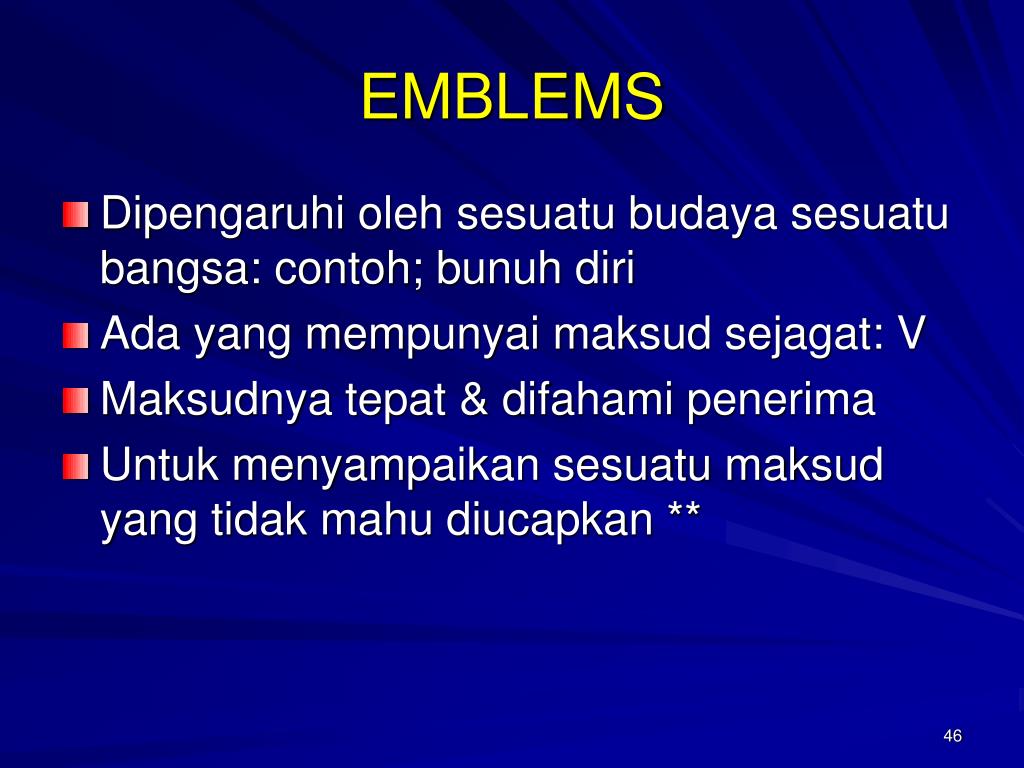 EMBLEMS

Dipengaruhi oleh sesuatu budaya sesuatu bangsa: contoh; bunuh diri

Ada yang mempunyai maksud sejagat: V

Maksudnya tepat & difahami penerima

Untuk menyampaikan sesuatu maksud yang tidak mahu diucapkan **

46